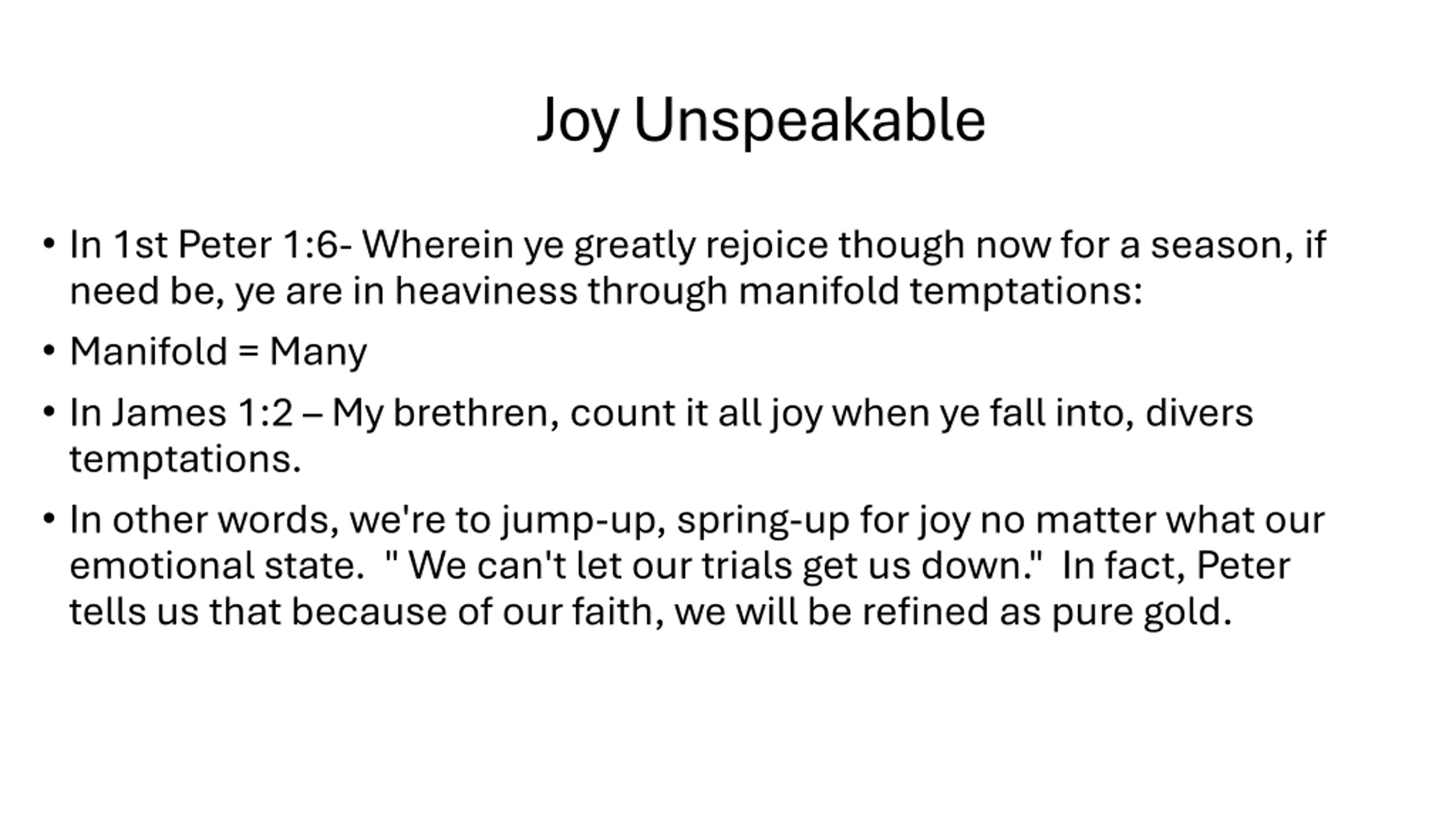 Joy Unspeakable

• In 1st Peter 1:6- Wherein ye greatly rejoice though now for a season, if need be, ye are in heaviness through manifold temptations:

• Manifold = Many

• In James 1:2 – My brethren, count it all joy when ye fall into, divers temptations.

• In other words, we're to jump-up, spring-up for joy no matter what our emotional state. " We can't let our trials get us down." In fact, Peter tells us that because of our faith, we will be refined as pure gold.